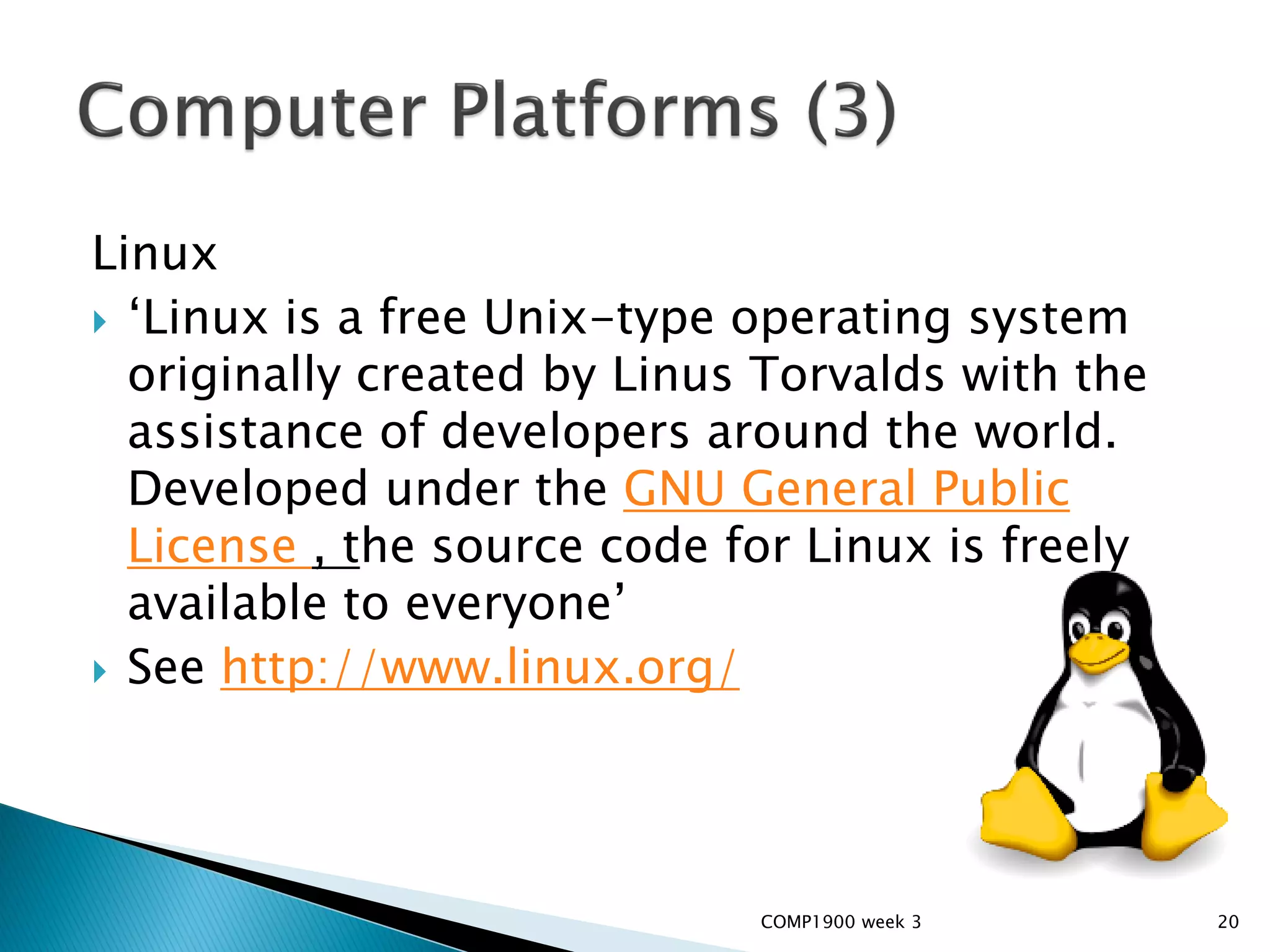 Computer Platforms (3)

Linux

‘Linux is a free Unix-type operating system originally created by Linus Torvalds with the assistance of developers around the world. Developed under the GNU General Public License , the source code for Linux is freely available to everyone’

See http://www.linux.org/

COMP1900 week 3

20